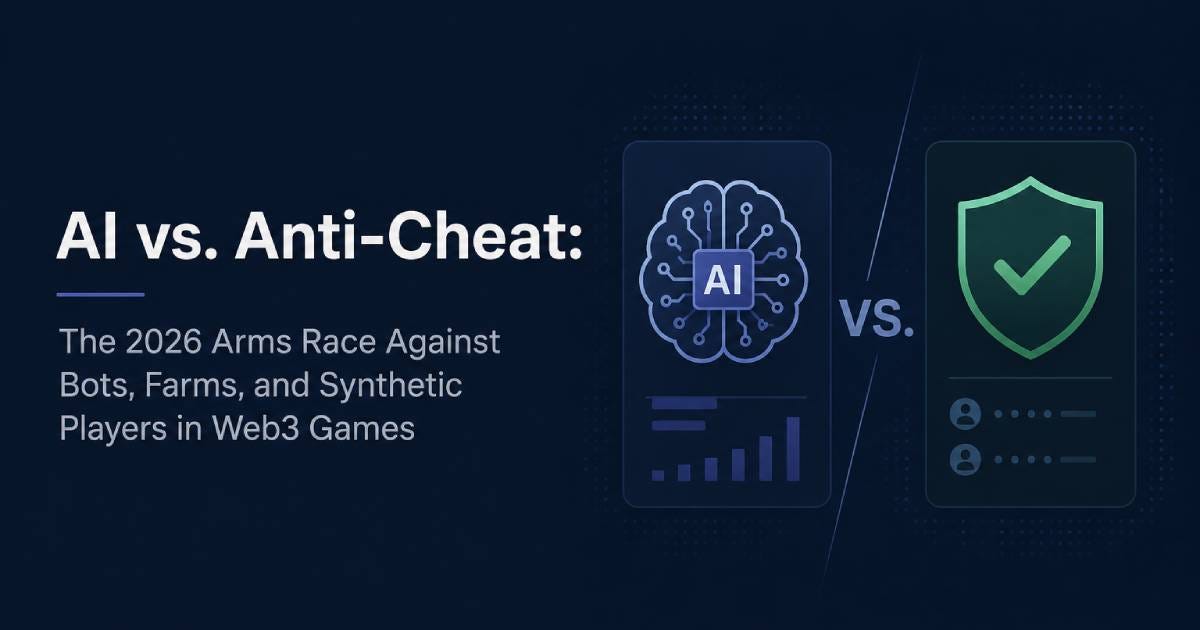 AI vs. Anti-Cheat:

The 2026 Arms Race Against Bots, Farms, and Synthetic Players in Web3 Games

AI

VS.